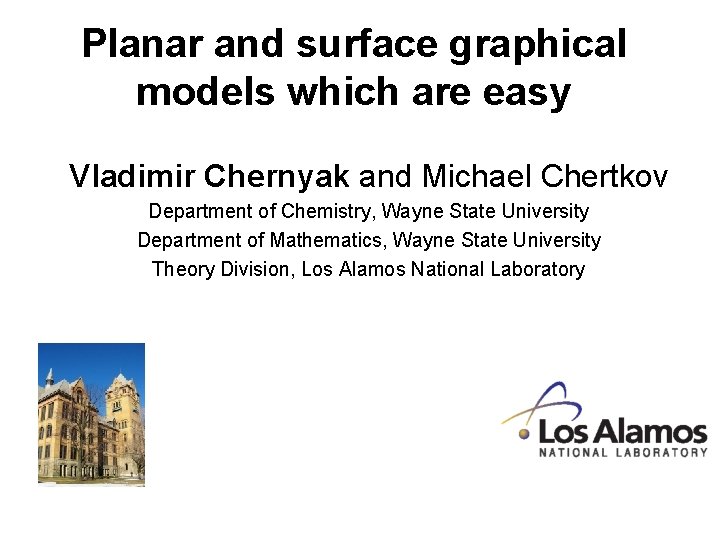 Planar and surface graphical models which are easy

Vladimir Chernyak and Michael Chertkov

Department of Chemistry, Wayne State University
Department of Mathematics, Wayne State University
Theory Division, Los Alamos National Laboratory

Los Alamos
NATIONAL LABORATORY